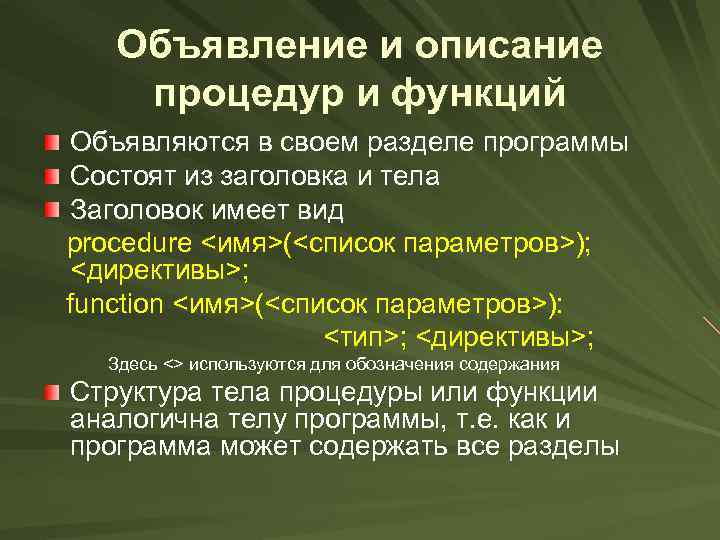 Объявление и описание процедур и функций

Объявляются в своем разделе программы

Состоят из заголовка и тела

Заголовок имеет вид

procedure <имя>(<список параметров>); <директивы>;

function <имя>(<список параметров>): <тип>; <директивы>;

Здесь <> используются для обозначения содержания

Структура тела процедуры или функции аналогична телу программы, т.е. как и программа может содержать все разделы